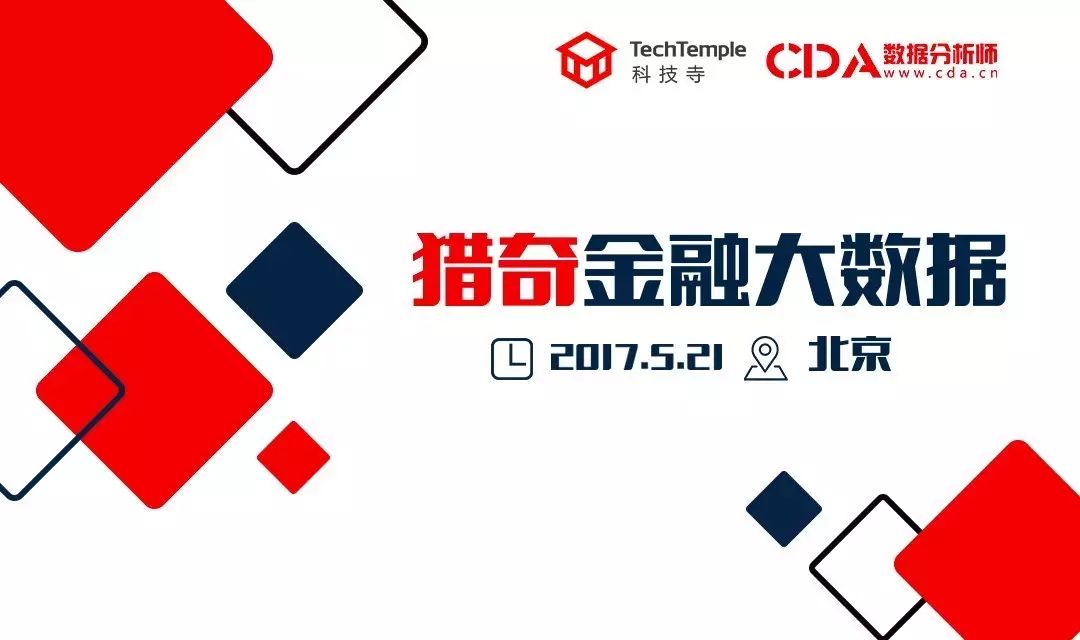 TechTemple
科技寺

CDA 数据分析师
www.cda.cn

猎奇金融大数据

2017.5.21 北京